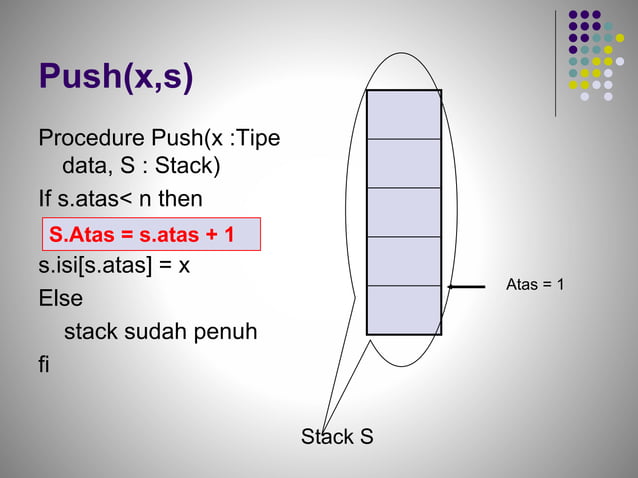 Push(x,s)

Procedure Push(x :Tipe data, S : Stack)

If s.atas< n then

S.Atas = s.atas + 1

s.isi[s.atas] = x

Else

stack sudah penuh

fi

Atas = 1

Stack S